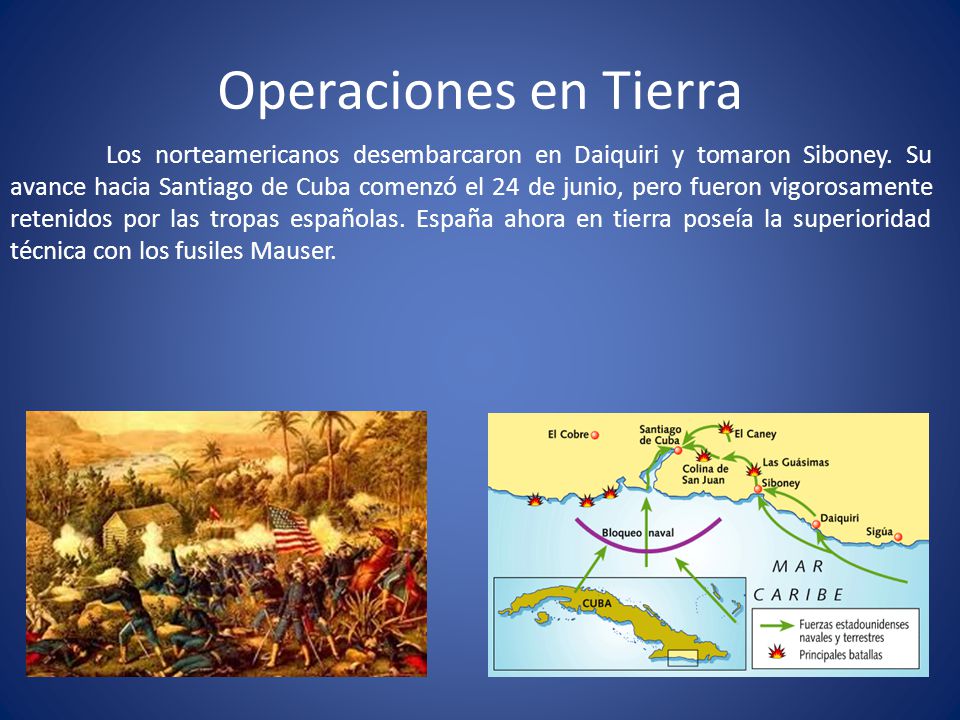 Operaciones en Tierra

Los norteamericanos desembarcaron en Daiquiri y tomaron Siboney. Su avance hacia Santiago de Cuba comenzó el 24 de junio, pero fueron vigorosamente retenidos por las tropas españolas. España ahora en tierra poseía la superioridad técnica con los fusiles Mauser.

El Cobre
Santiago de Cuba
El Caney
Colina de San Juan
Las Guásimas
Siboney
Daiquiri
Sigúa
Bloqueo naval
MAR CARIBE
CUBA
Fuerzas estadounidenses navales y terrestres
Principales batallas